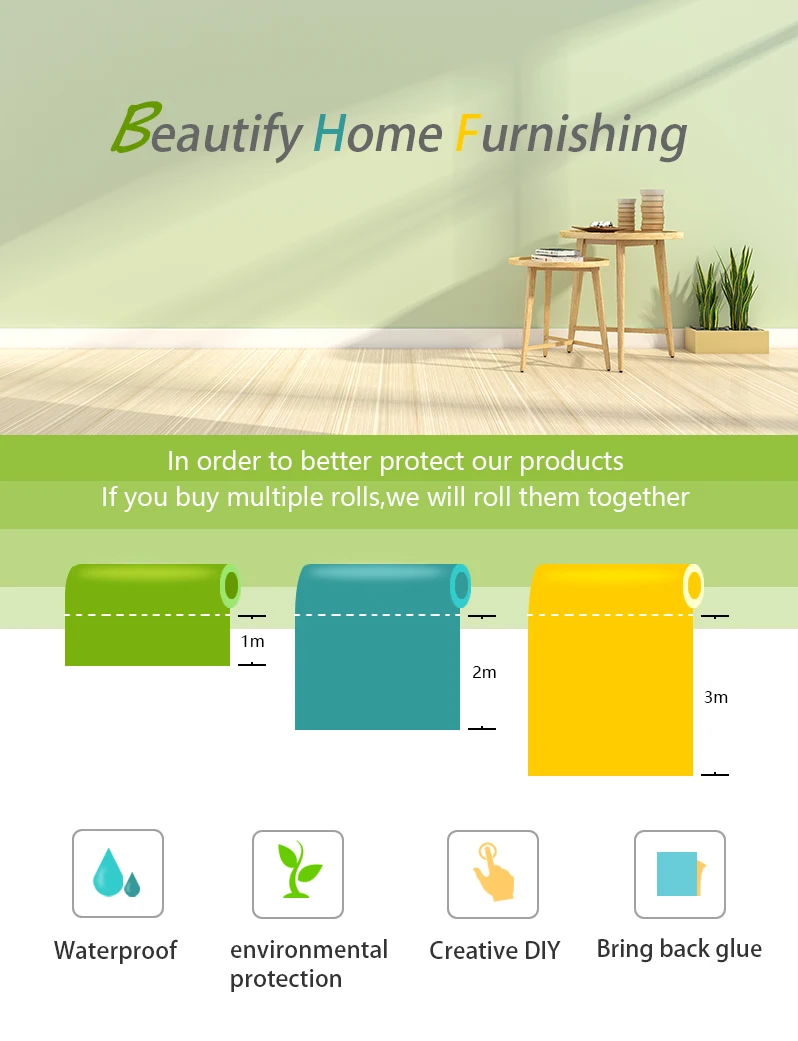 Beautify Home Furnishing

In order to better protect our products
If you buy multiple rolls,we will roll them together

1m

2m

3m

Waterproof

environmental protection

Creative DIY

Bring back glue